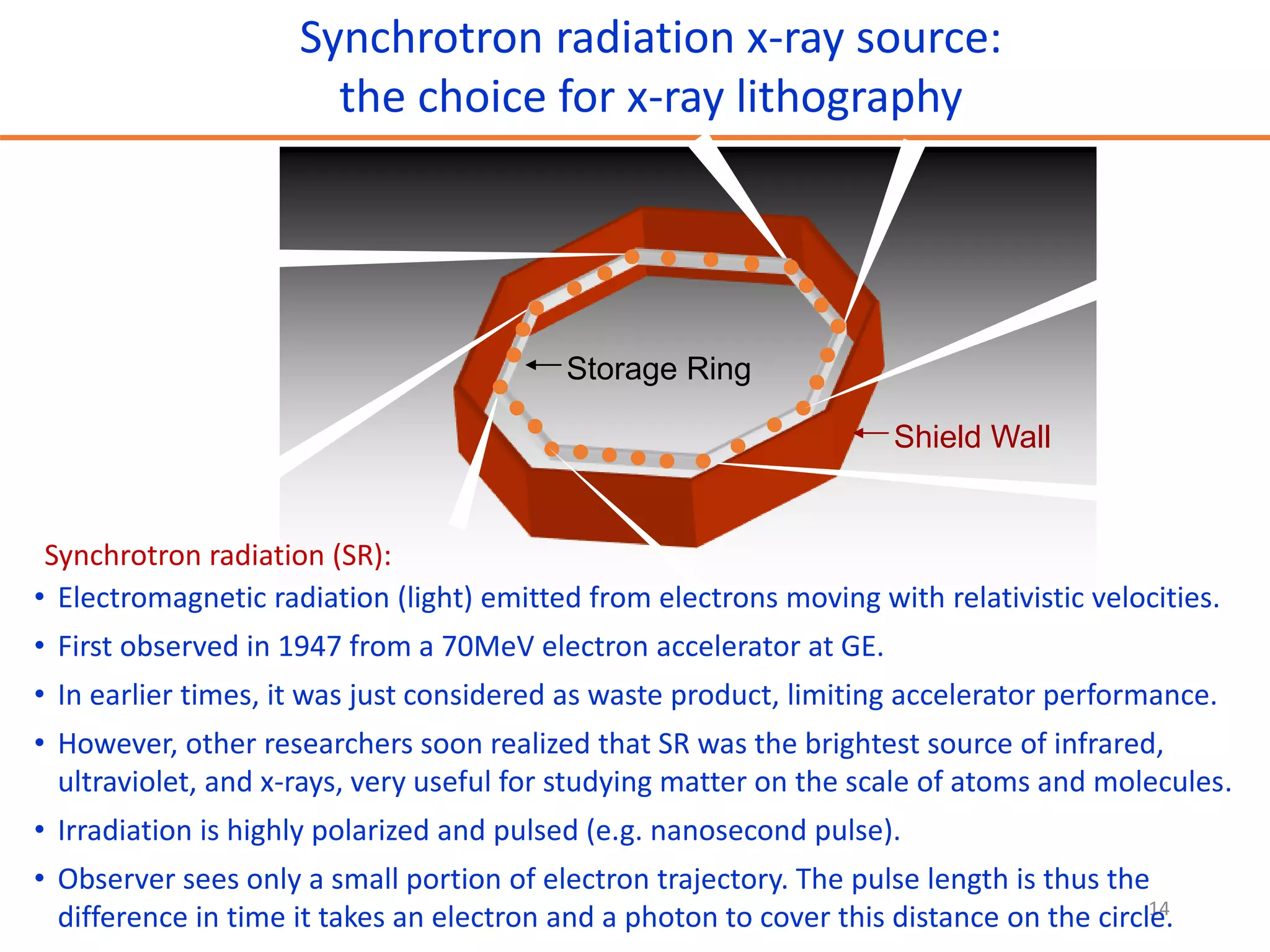 Synchrotron radiation x-ray source: the choice for x-ray lithography

Storage Ring

Shield Wall

Synchrotron radiation (SR):

• Electromagnetic radiation (light) emitted from electrons moving with relativistic velocities.

• First observed in 1947 from a 70MeV electron accelerator at GE.

• In earlier times, it was just considered as waste product, limiting accelerator performance.

• However, other researchers soon realized that SR was the brightest source of infrared, ultraviolet, and x-rays, very useful for studying matter on the scale of atoms and molecules.

• Irradiation is highly polarized and pulsed (e.g. nanosecond pulse).

• Observer sees only a small portion of electron trajectory. The pulse length is thus the difference in time it takes an electron and a photon to cover this distance on the circle.

14